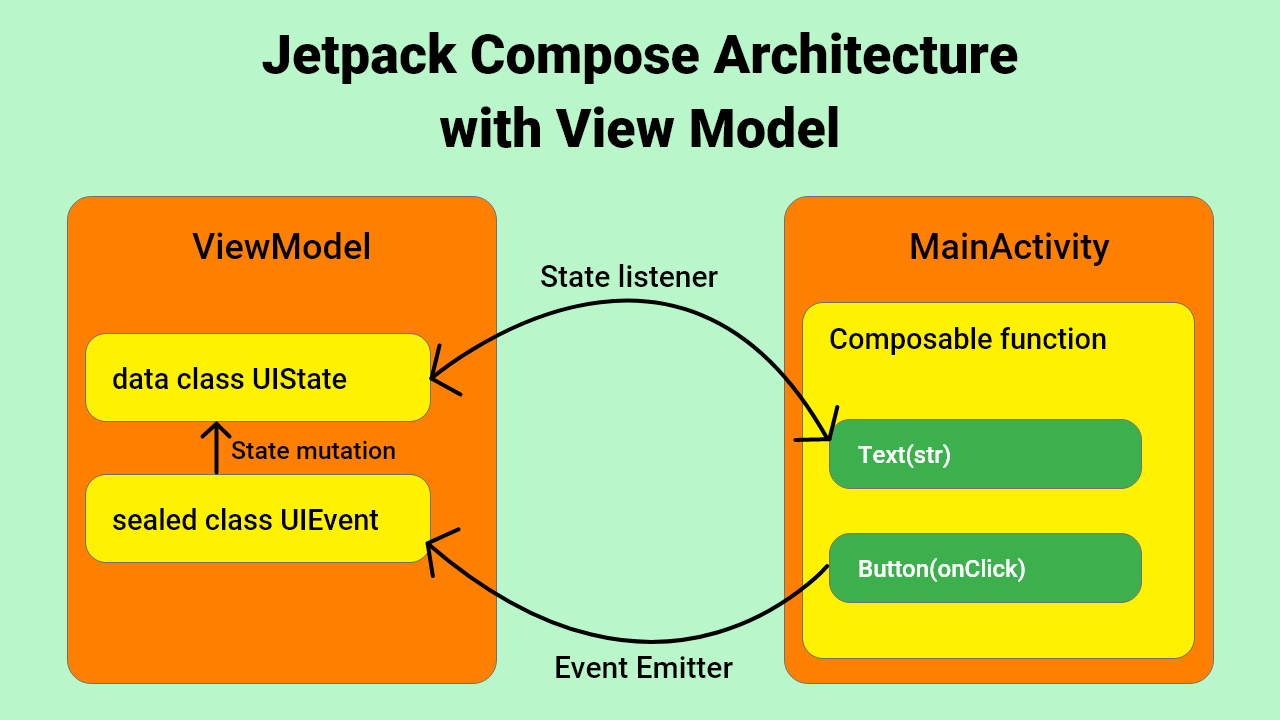 Jetpack Compose Architecture with View Model

ViewModel

data class UIState

State mutation

sealed class UIEvent

State listener

Event Emitter

MainActivity

Composable function

Text(str)

Button(onClick)